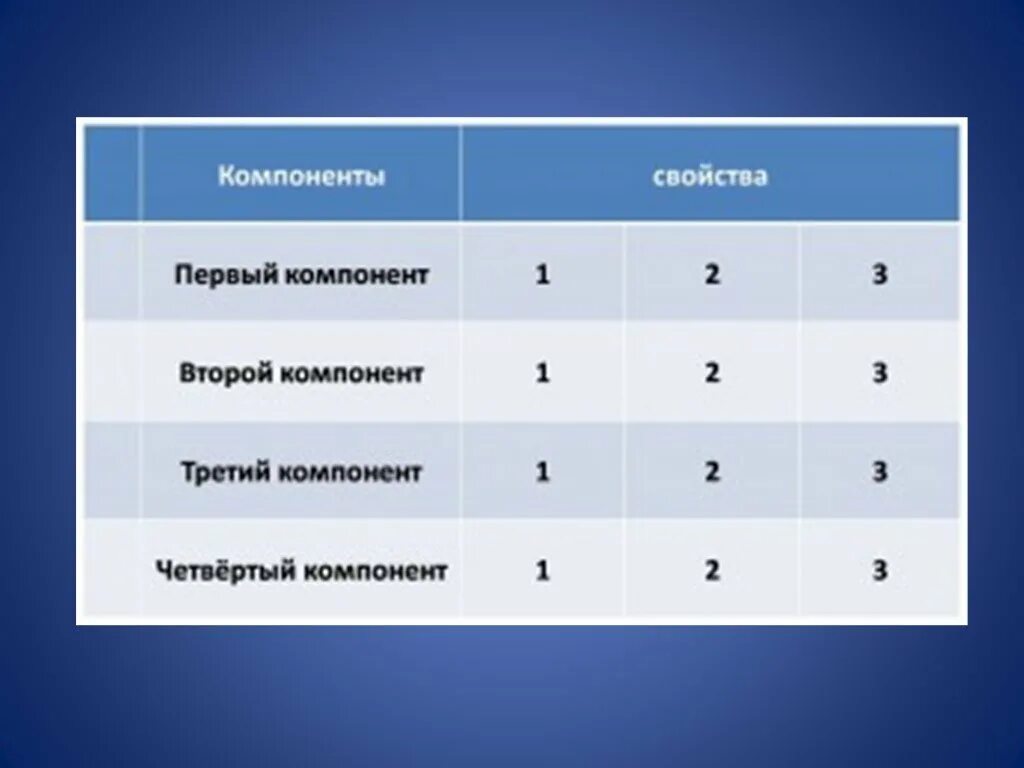 | | Компоненты | свойства | | |
|---|---|---|---|---|
| | Первый компонент | 1 | 2 | 3 |
| | Второй компонент | 1 | 2 | 3 |
| | Третий компонент | 1 | 2 | 3 |
| | Четвёртый компонент | 1 | 2 | 3 |